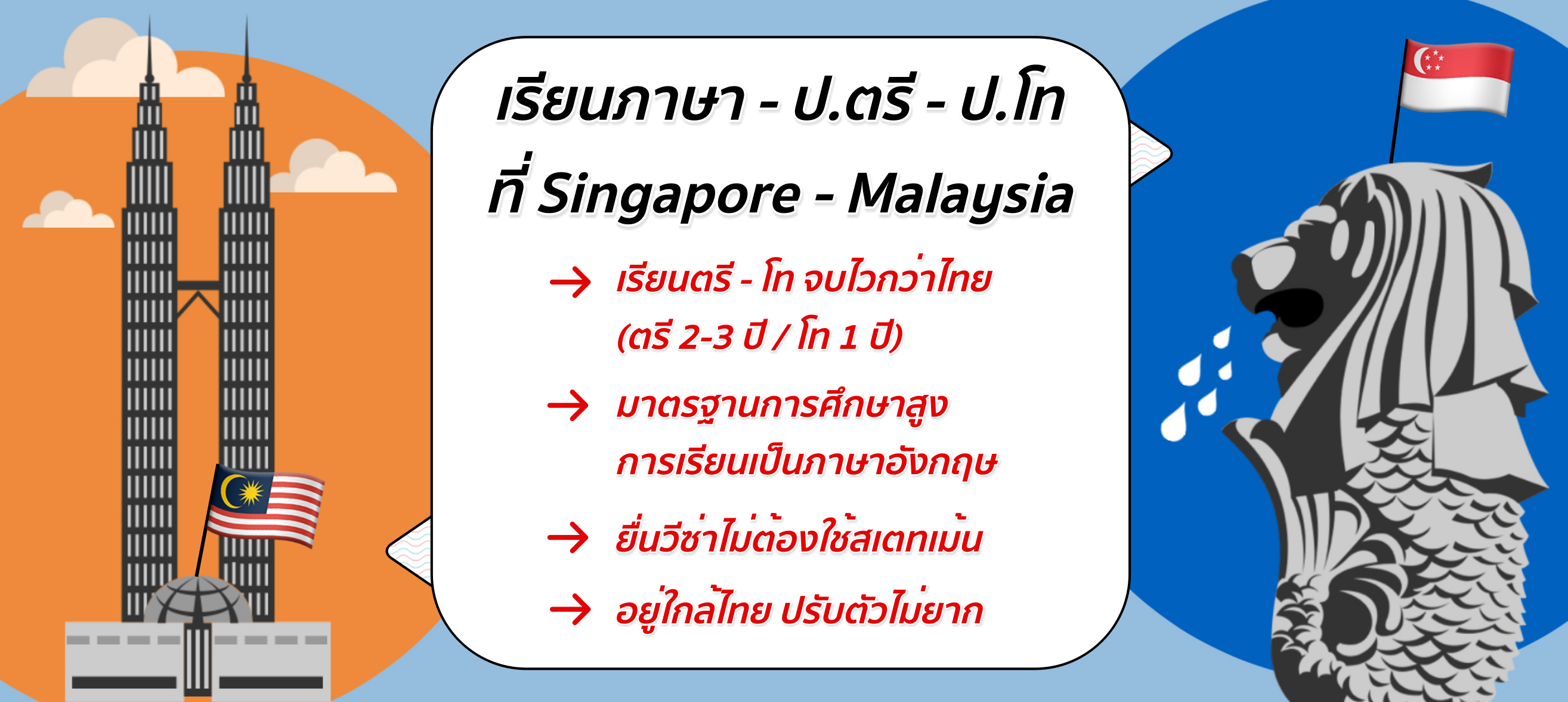 เรียนภาษา - ป.ตรี - ป.โท ที่ Singapore - Malaysia

→ เรียนตรี - โท จบไวกว่าไทย (ตรี 2-3 ปี / โท 1 ปี)

→ มาตรฐานการศึกษาสูง การเรียนเป็นภาษาอังกฤษ

→ ยื่นวีซ่าไม่ต้องใช้สเตทเม้น

→ อยู่ใกล้ไทย ปรับตัวไม่ยาก